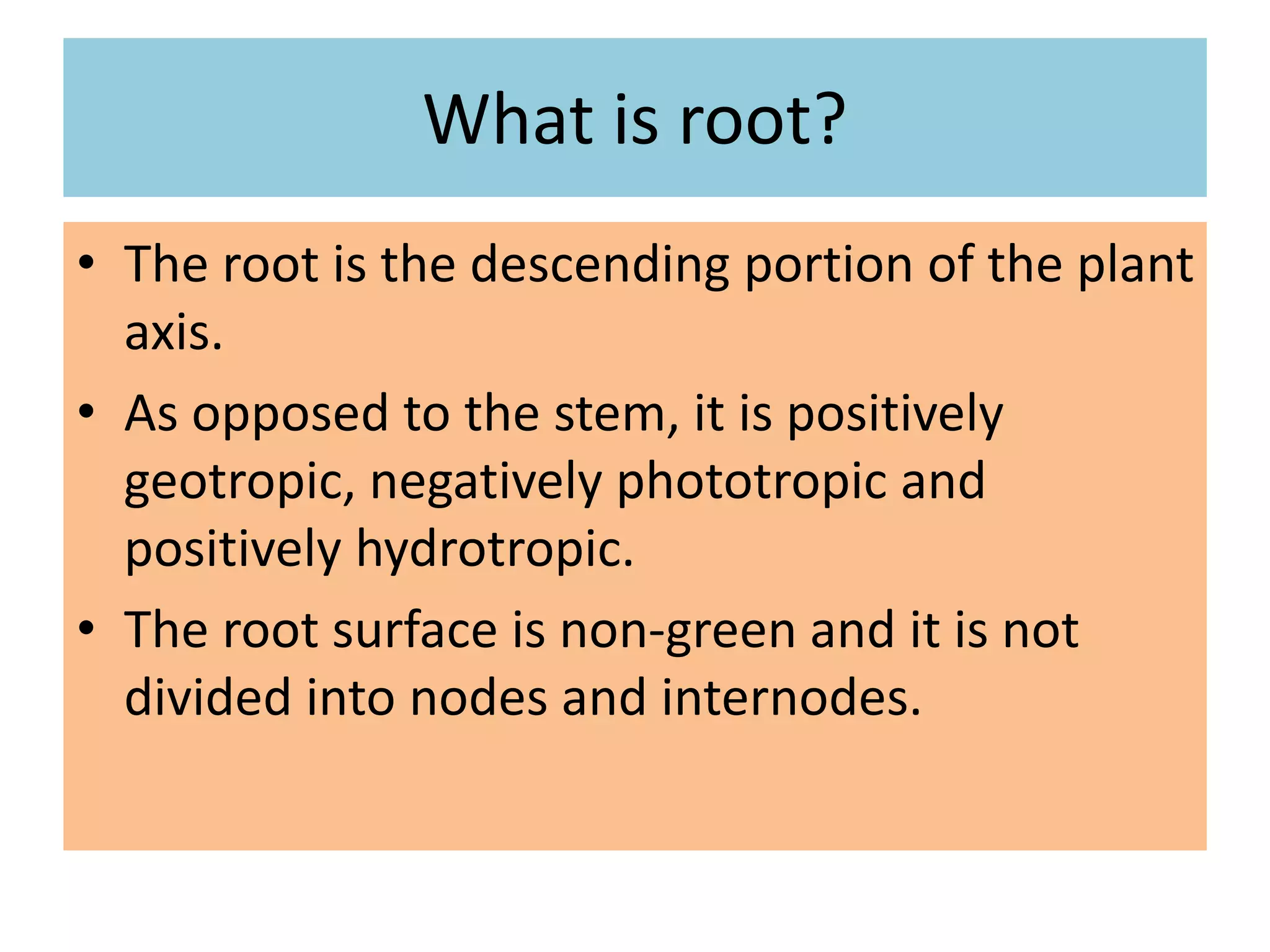 What is root?

• The root is the descending portion of the plant axis.

• As opposed to the stem, it is positively geotropic, negatively phototropic and positively hydrotropic.

• The root surface is non-green and it is not divided into nodes and internodes.